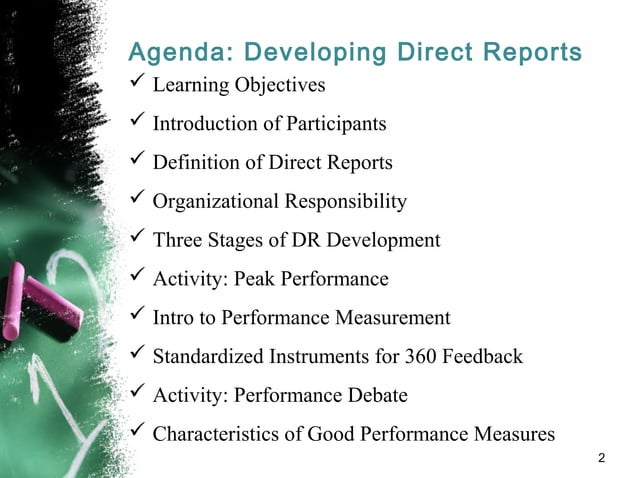 Agenda: Developing Direct Reports

✓ Learning Objectives
✓ Introduction of Participants
✓ Definition of Direct Reports
✓ Organizational Responsibility
✓ Three Stages of DR Development
✓ Activity: Peak Performance
✓ Intro to Performance Measurement
✓ Standardized Instruments for 360 Feedback
✓ Activity: Performance Debate
✓ Characteristics of Good Performance Measures

2